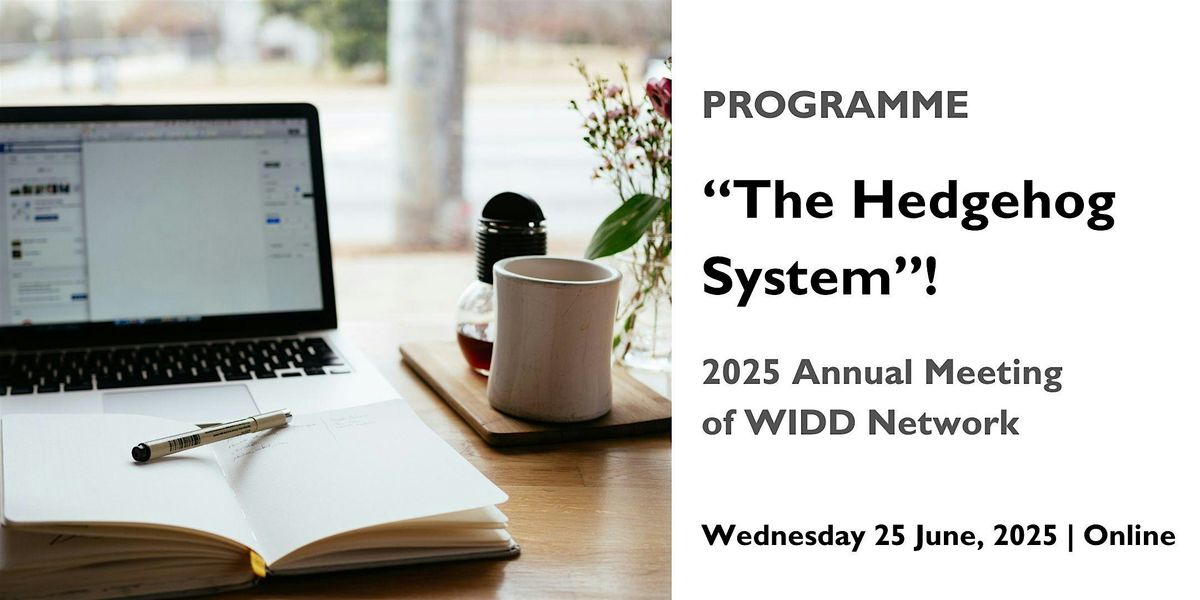 PROGRAMME

“The Hedgehog System”!

2025 Annual Meeting of WIDD Network

Wednesday 25 June, 2025 | Online